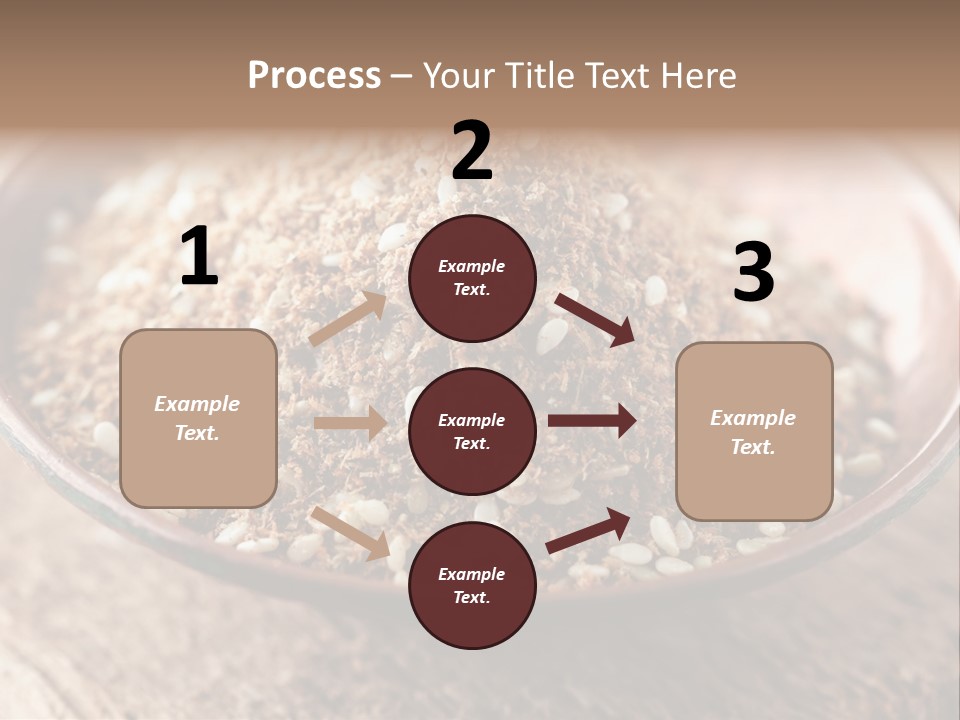 Process – Your Title Text Here

1

Example Text.

2

Example Text.

Example Text.

Example Text.

3

Example Text.